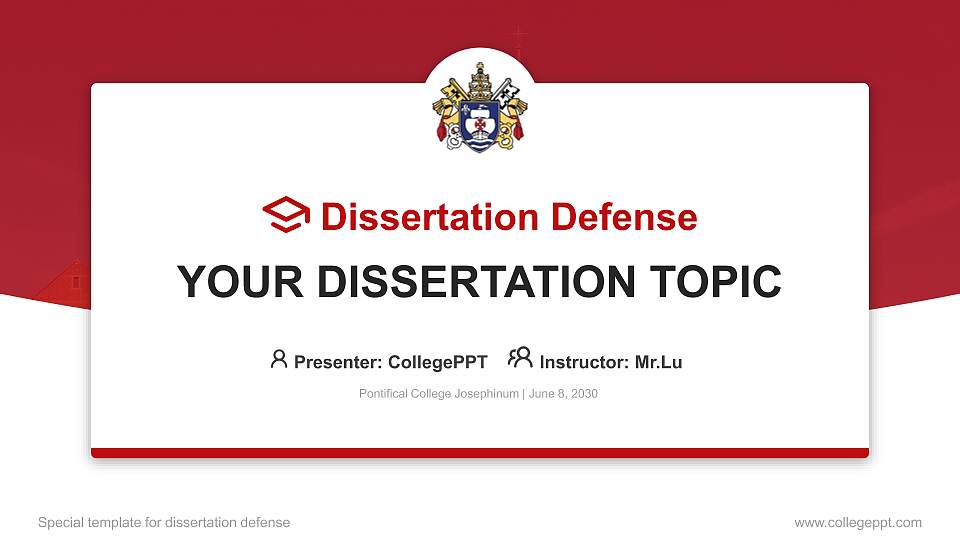 Dissertation Defense

YOUR DISSERTATION TOPIC

Presenter: CollegePPT Instructor: Mr.Lu

Pontifical College Josephinum | June 8, 2030

Special template for dissertation defense

www.collegeppt.com